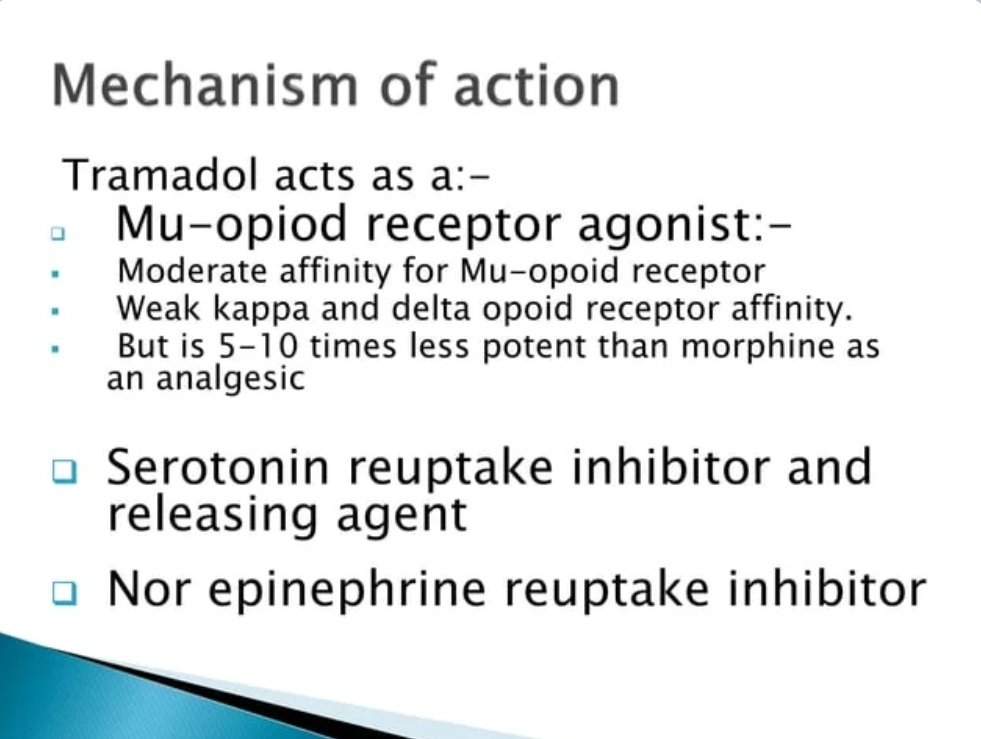 Mechanism of action

Tramadol acts as a:-

Mu-opiod receptor agonist:-

Moderate affinity for Mu-opoid receptor

Weak kappa and delta opoid receptor affinity.

But is 5-10 times less potent than morphine as an analgesic

Serotonin reuptake inhibitor and releasing agent

Nor epinephrine reuptake inhibitor